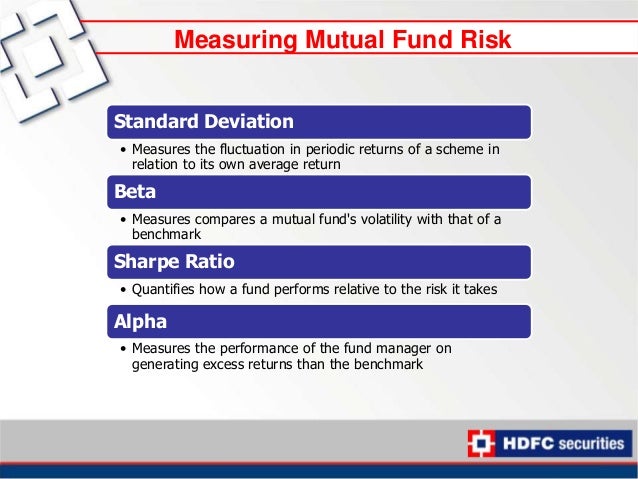 Measuring Mutual Fund Risk

Standard Deviation

• Measures the fluctuation in periodic returns of a scheme in relation to its own average return

Beta

• Measures compares a mutual fund's volatility with that of a benchmark

Sharpe Ratio

• Quantifies how a fund performs relative to the risk it takes

Alpha

• Measures the performance of the fund manager on generating excess returns than the benchmark

HDFC securities